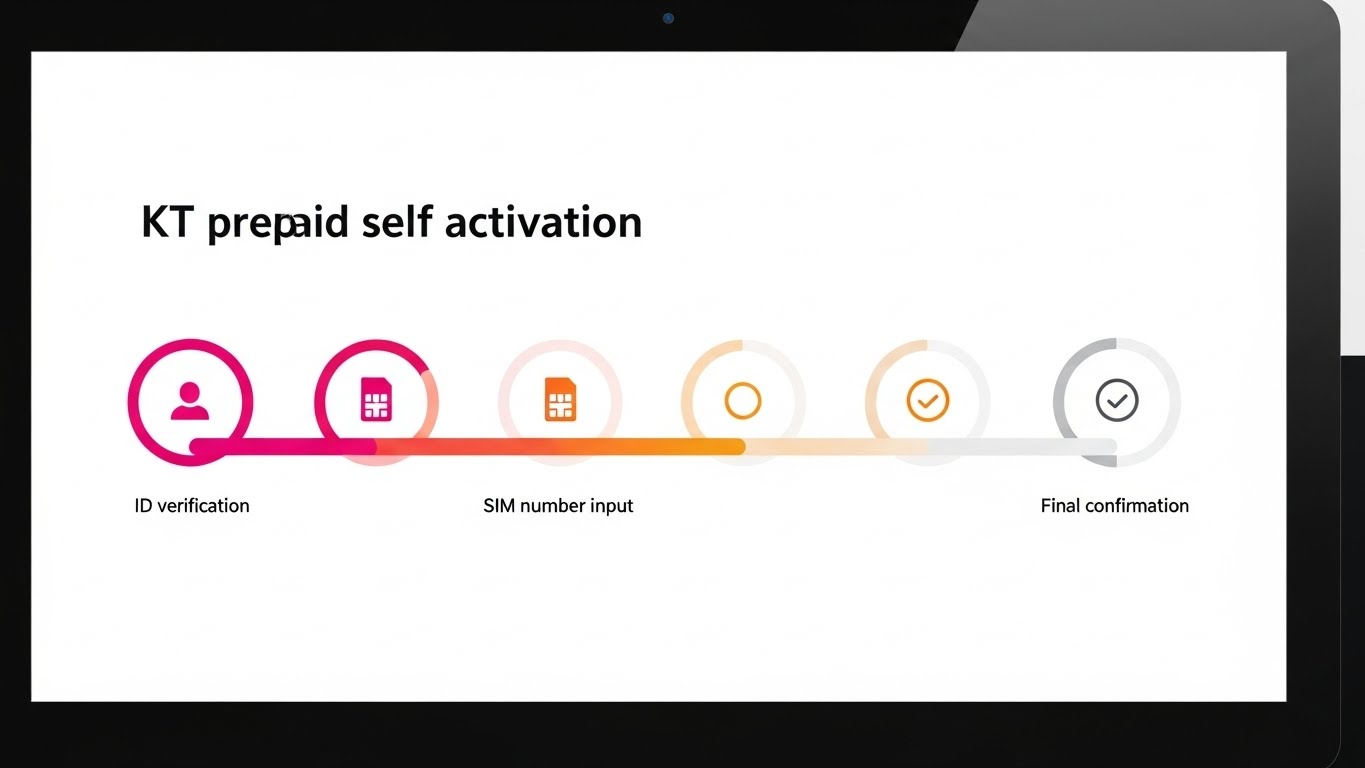 KT prepaid self activation

ID verification

SIM number input

Final confirmation